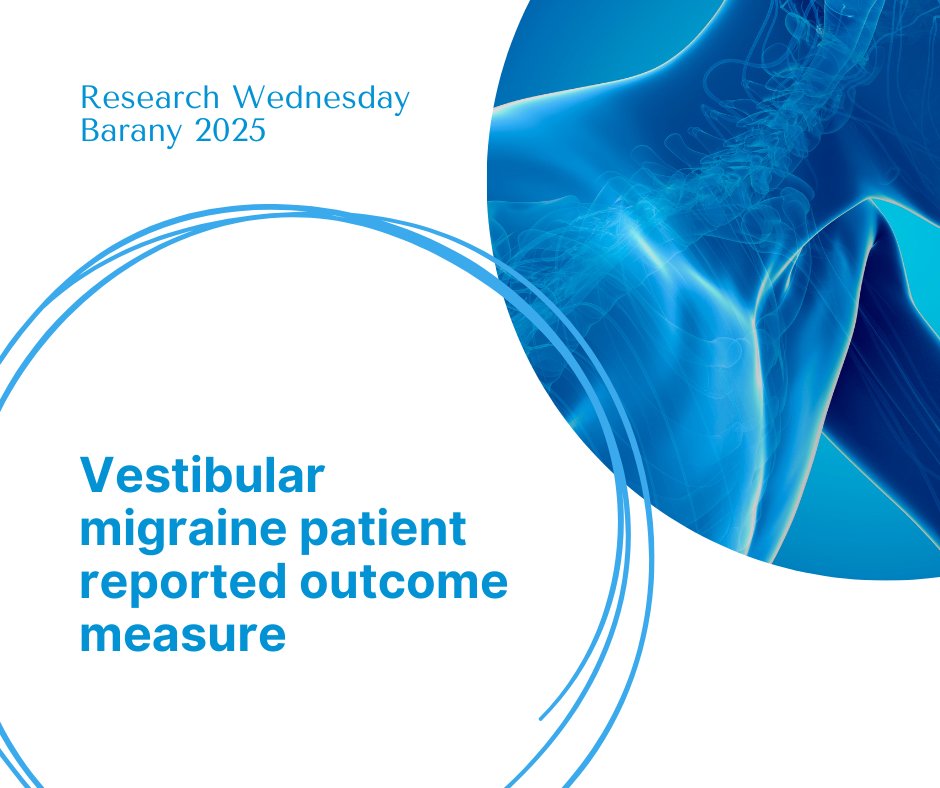 Research Wednesday
Barany 2025

Vestibular migraine patient reported outcome measure